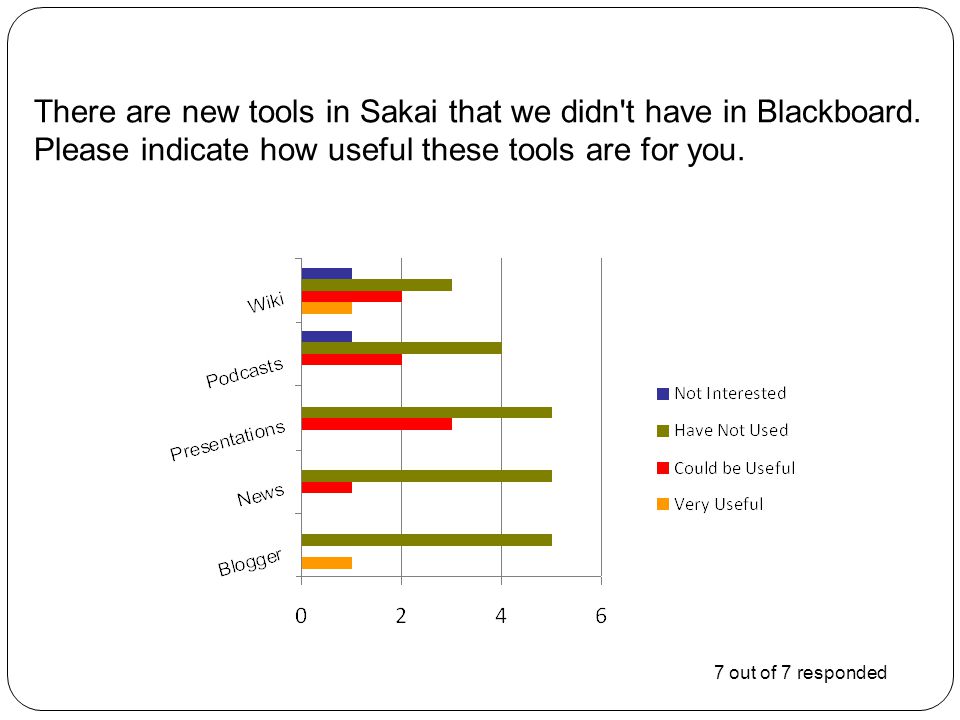 There are new tools in Sakai that we didn't have in Blackboard. Please indicate how useful these tools are for you.

Wiki
Podcasts
Presentations
News
Blogger

0 2 4 6

Not Interested
Have Not Used
Could be Useful
Very Useful

7 out of 7 responded